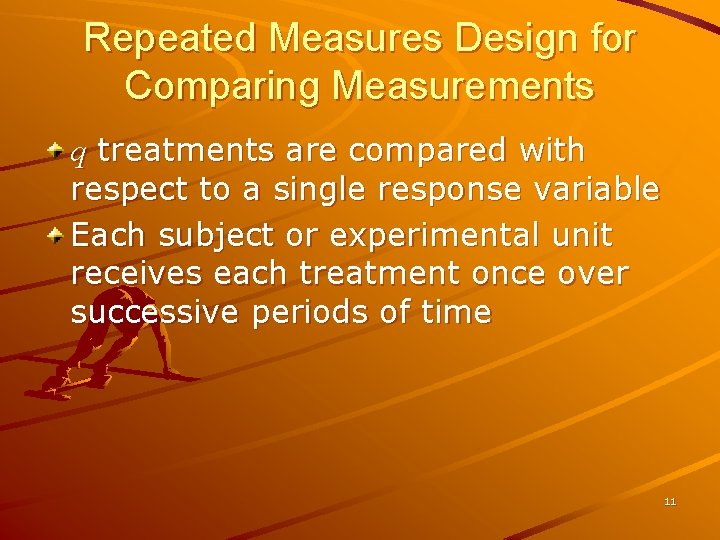 Repeated Measures Design for Comparing Measurements

$q$ treatments are compared with respect to a single response variable

Each subject or experimental unit receives each treatment once over successive periods of time

11